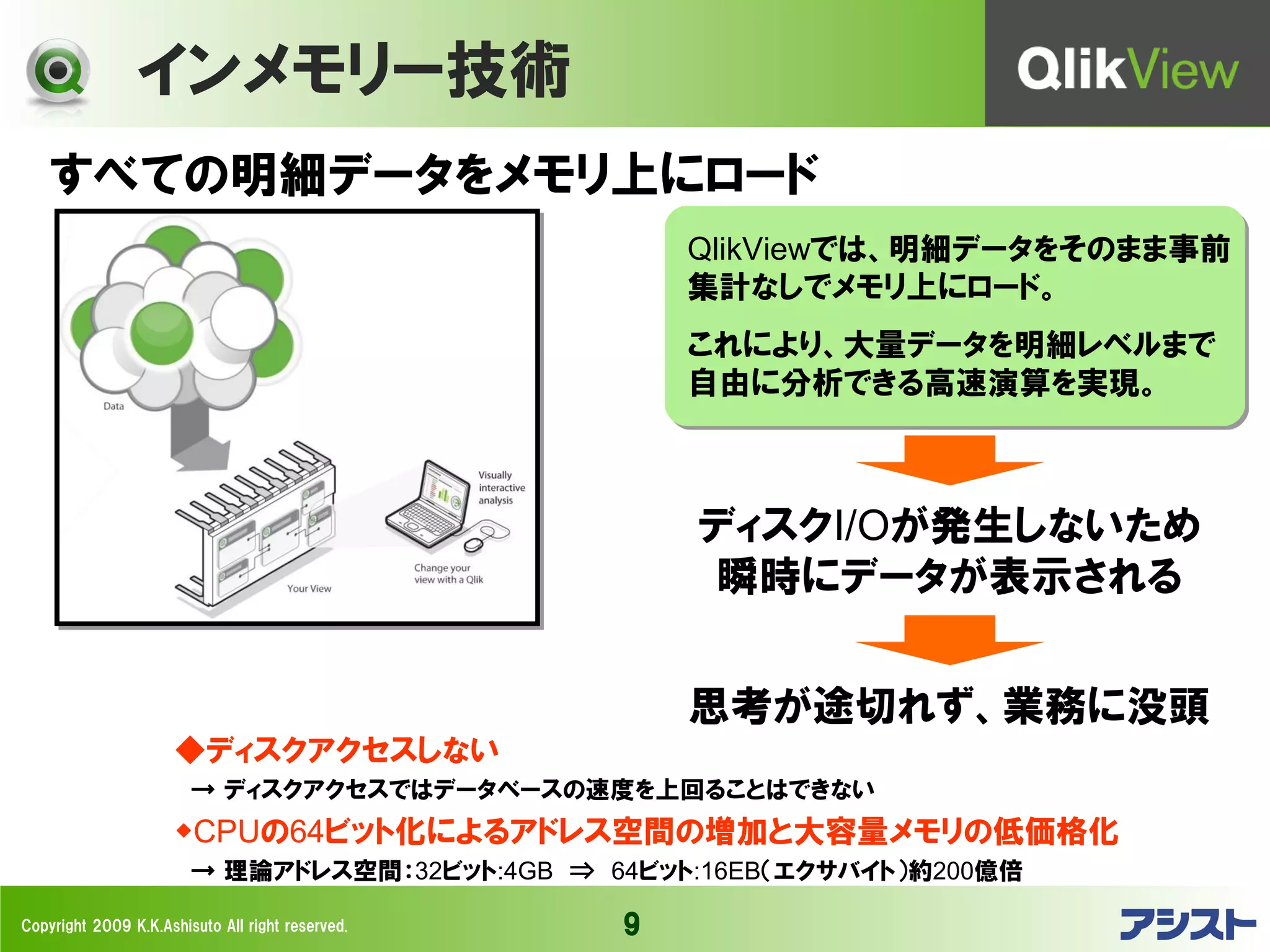 インメモリー技術

QlikView

すべての明細データをメモリ上にロード

Data

Visually interactive analysis

Change your view with a Qlik

Your View

QlikViewでは、明細データをそのまま事前集計なしでメモリ上にロード。

これにより、大量データを明細レベルまで自由に分析できる高速演算を実現。

ディスクI/Oが発生しないため瞬時にデータが表示される

思考が途切れず、業務に没頭

◆ディスクアクセスしない

→ ディスクアクセスではデータベースの速度を上回ることはできない

◆CPUの64ビット化によるアドレス空間の増加と大容量メモリの低価格化

→ 理論アドレス空間：32ビット:4GB ⇒ 64ビット:16EB(エクサバイト)約200億倍

Copyright 2009 K.K.Ashisuto All right reserved.

9

アシスト